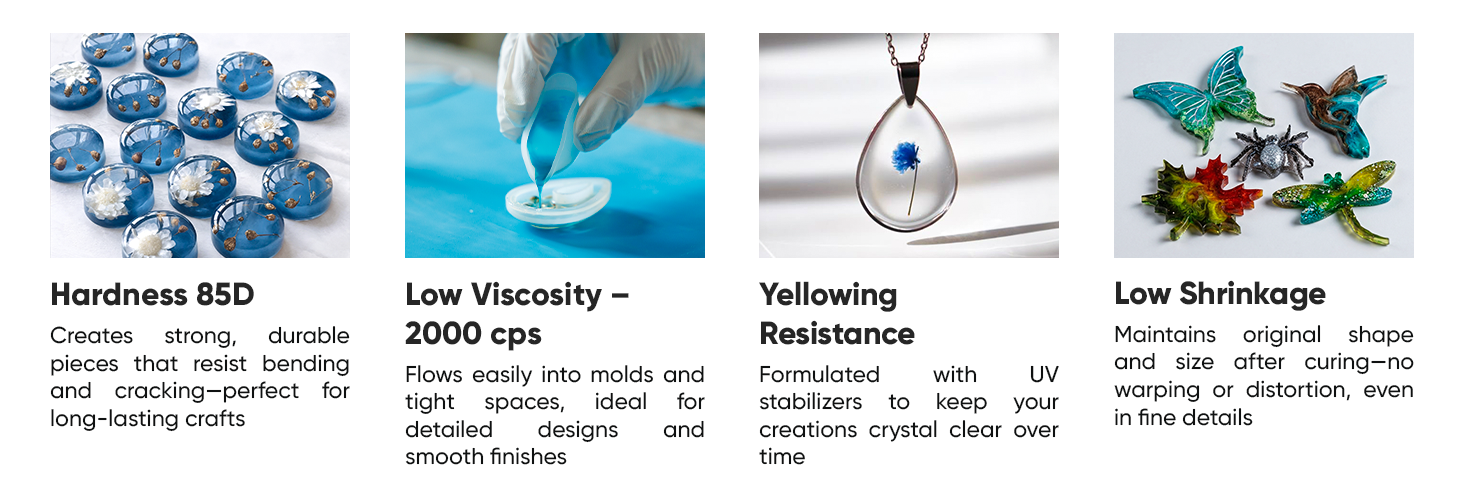 Hardness 85D

Creates strong, durable pieces that resist bending and cracking—perfect for long-lasting crafts

Low Viscosity – 2000 cps

Flows easily into molds and tight spaces, ideal for detailed designs and smooth finishes

Yellowing Resistance

Formulated with UV stabilizers to keep your creations crystal clear over time

Low Shrinkage

Maintains original shape and size after curing—no warping or distortion, even in fine details